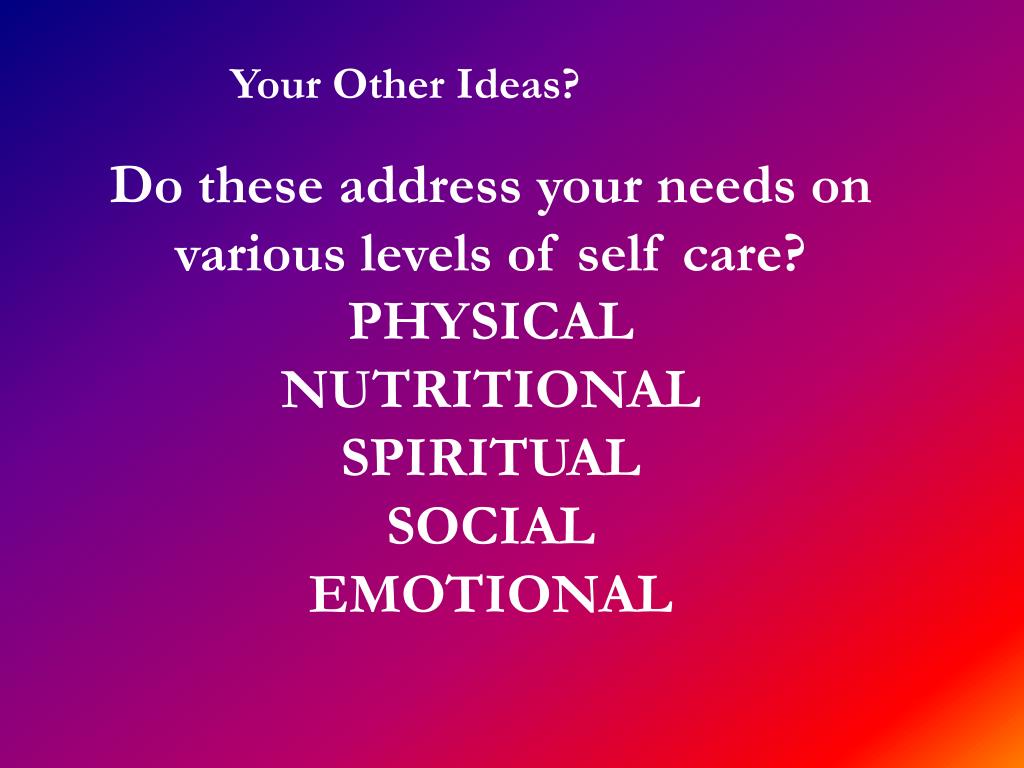 Your Other Ideas?

Do these address your needs on various levels of self care?
PHYSICAL
NUTRITIONAL
SPIRITUAL
SOCIAL
EMOTIONAL